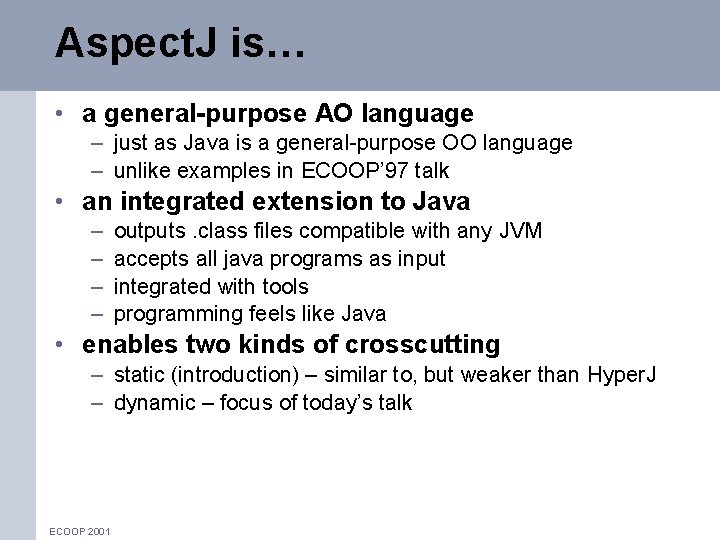 AspectJ is…

• a general-purpose AO language
– just as Java is a general-purpose OO language
– unlike examples in ECOOP'97 talk
• an integrated extension to Java
– outputs .class files compatible with any JVM
– accepts all java programs as input
– integrated with tools
– programming feels like Java
• enables two kinds of crosscutting
– static (introduction) – similar to, but weaker than HyperJ
– dynamic – focus of today's talk

ECOOP 2001